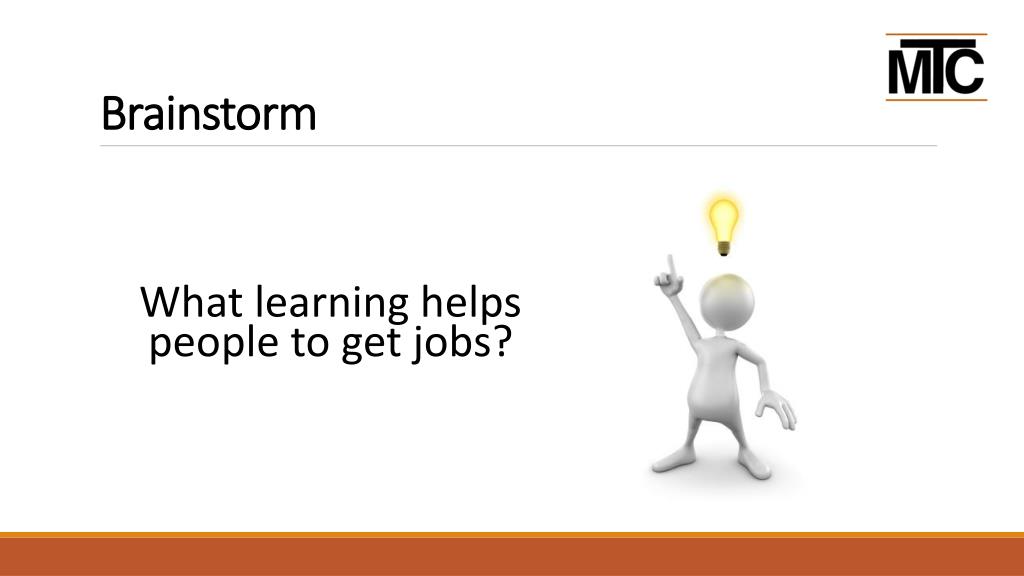 MTC

Brainstorm

What learning helps people to get jobs?